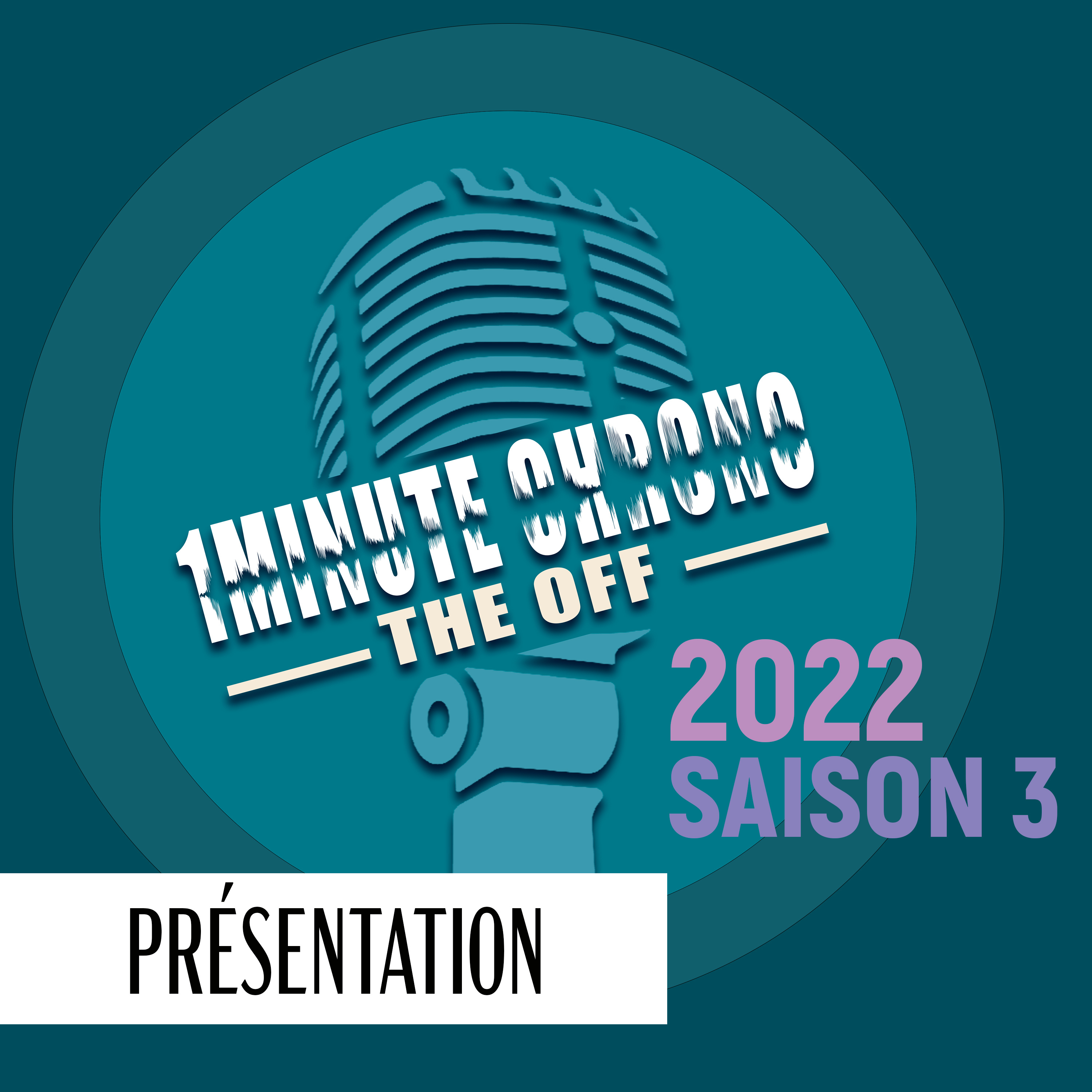 1MINUTE CHRONO
THE OFF

2022
SAISON 3

PRÉSENTATION